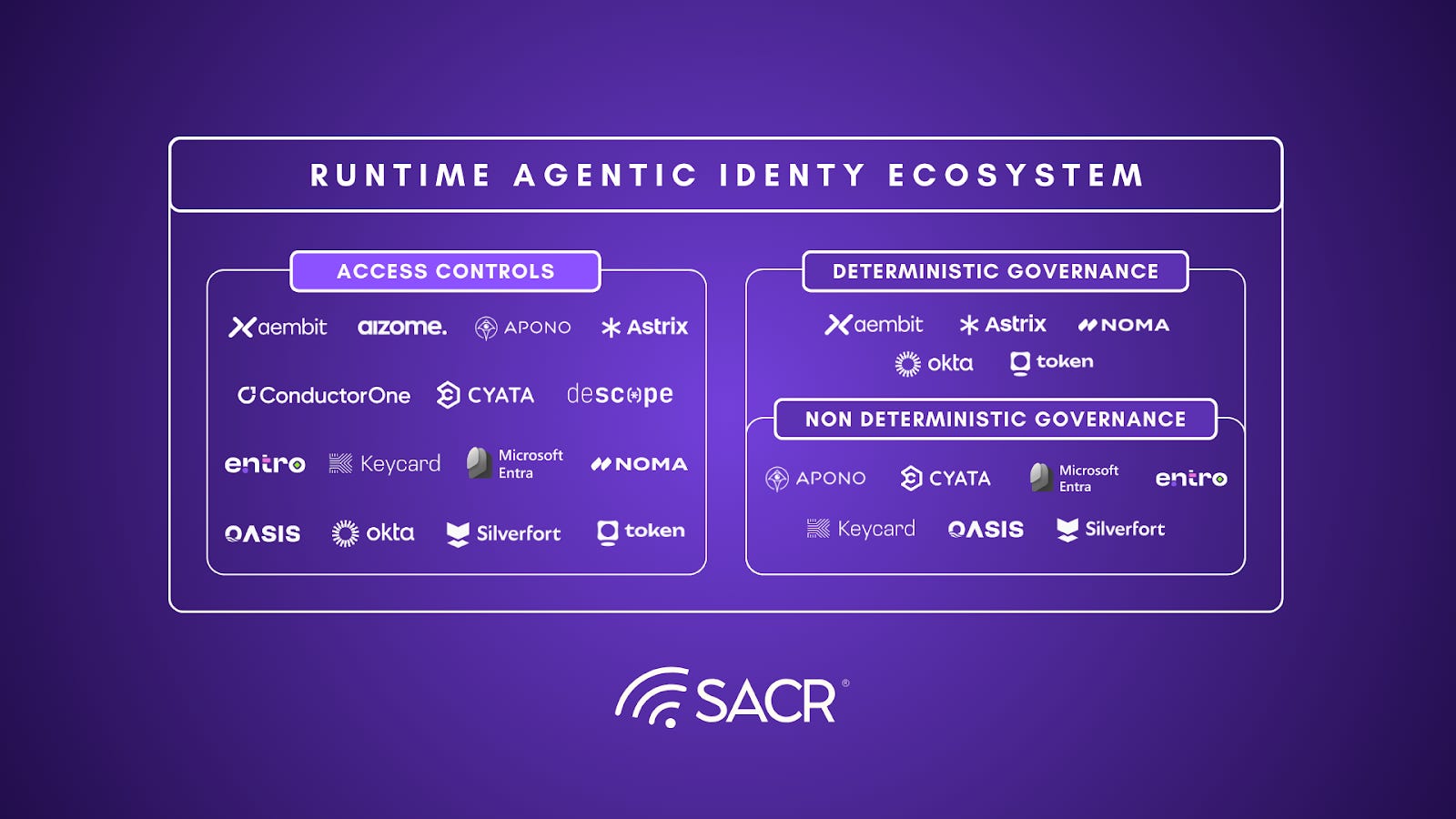 RUNTIME AGENTIC IDENTY ECOSYSTEM

ACCESS CONTROLS

aembit aizome. APONO Astrix

ConductorOne CYATA descope

entro Keycard Microsoft Entra NOMA

OASIS okta Silverfort token

DETERMINISTIC GOVERNANCE

aembit Astrix NOMA

okta token

NON DETERMINISTIC GOVERNANCE

APONO CYATA Microsoft Entra entro

Keycard OASIS Silverfort

SACR®